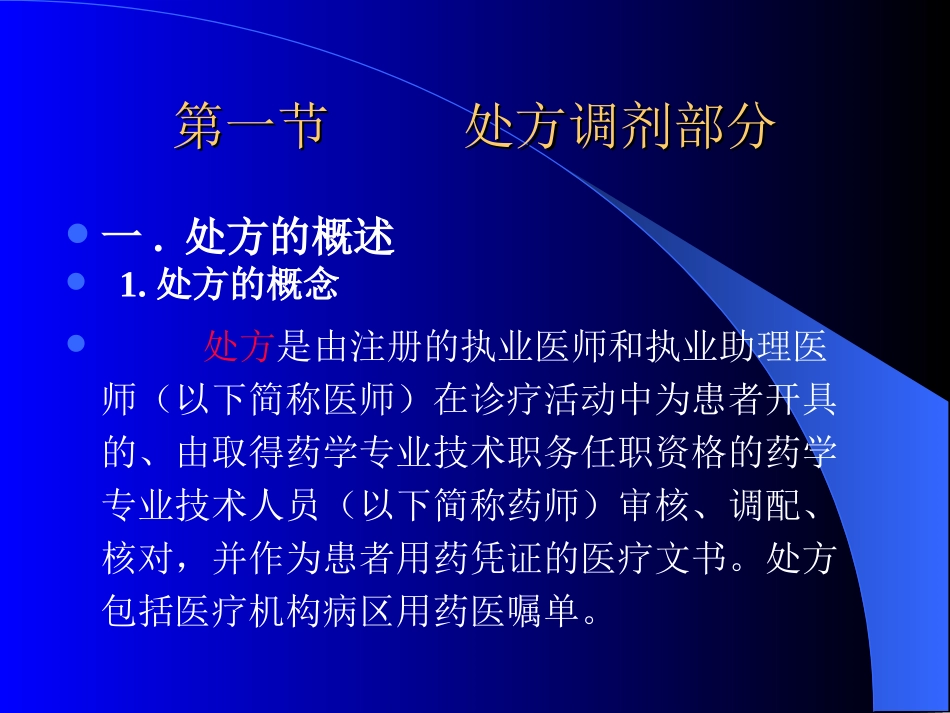 第一节　　处方调剂部分

一．处方的概述

1. 处方的概念

处方是由注册的执业医师和执业助理医师（以下简称医师）在诊疗活动中为患者开具的、由取得药学专业技术职务任职资格的药学专业技术人员（以下简称药师）审核、调配、核对，并作为患者用药凭证的医疗文书。处方包括医疗机构病区用药医嘱单。